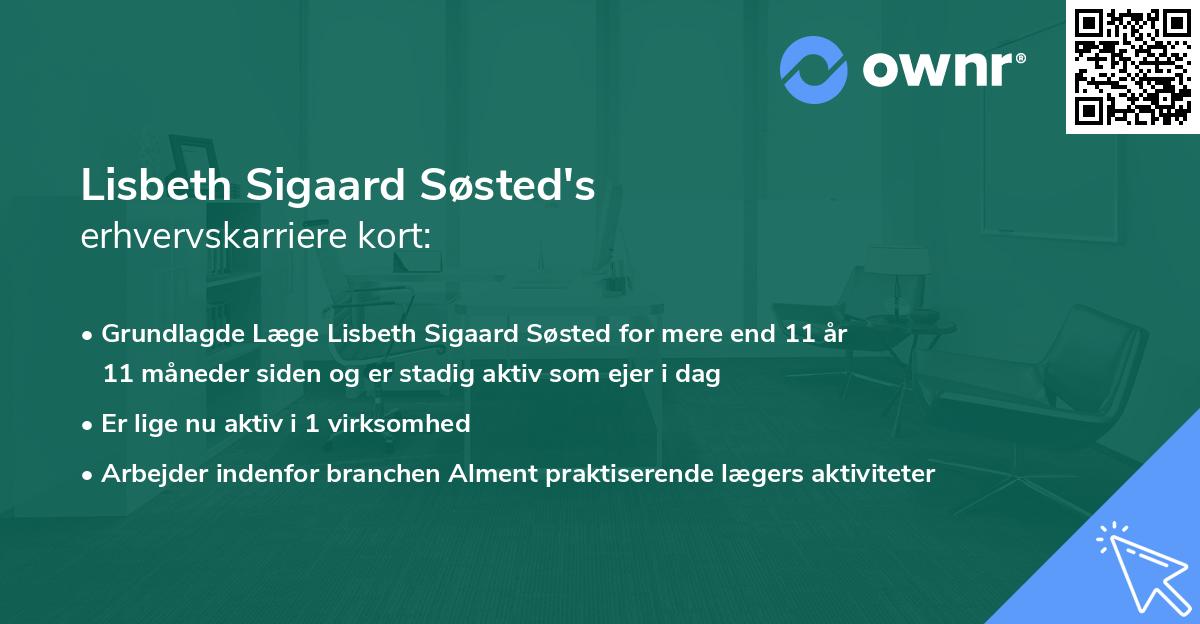 ownr®

Lisbeth Sigaard Søsted's
erhvervskarriere kort:

• Grundlagde Læge Lisbeth Sigaard Søsted for mere end 11 år 11 måneder siden og er stadig aktiv som ejer i dag
• Er lige nu aktiv i 1 virksomhed
• Arbejder indenfor branchen Alment praktiserende lægers aktiviteter